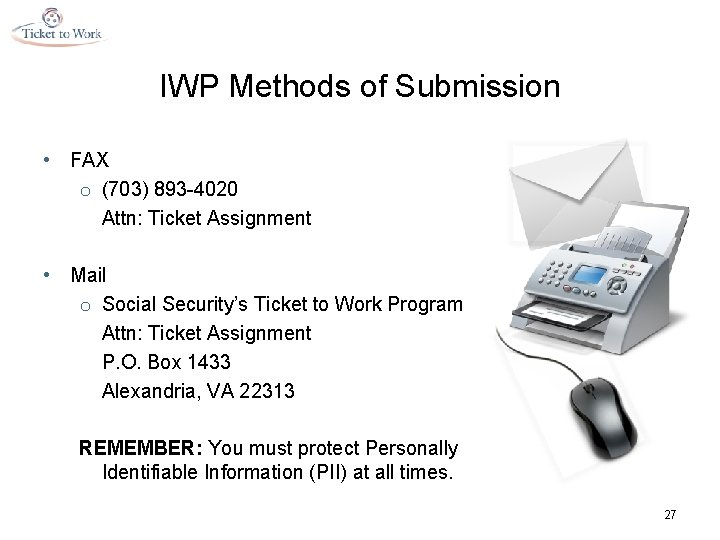 Ticket to Work

IWP Methods of Submission

• FAX
 o (703) 893-4020
 Attn: Ticket Assignment

• Mail
 o Social Security's Ticket to Work Program
 Attn: Ticket Assignment
 P.O. Box 1433
 Alexandria, VA 22313

REMEMBER: You must protect Personally Identifiable Information (PII) at all times.

27